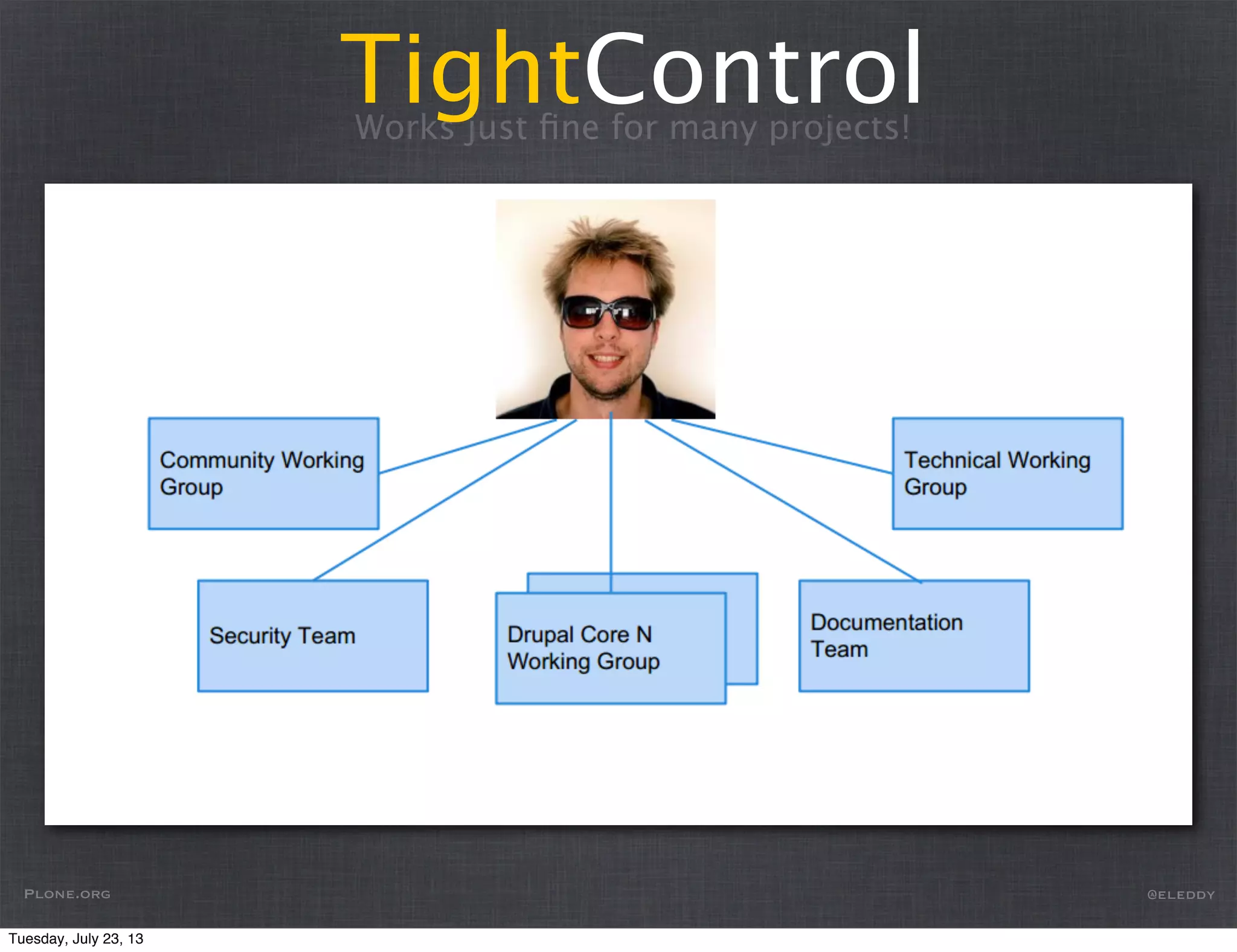 TightControl
Works just fine for many projects!

Community Working Group

Technical Working Group

Security Team

Drupal Core N Working Group

Documentation Team

PLONE.ORG

@ELEDDY

Tuesday, July 23, 13